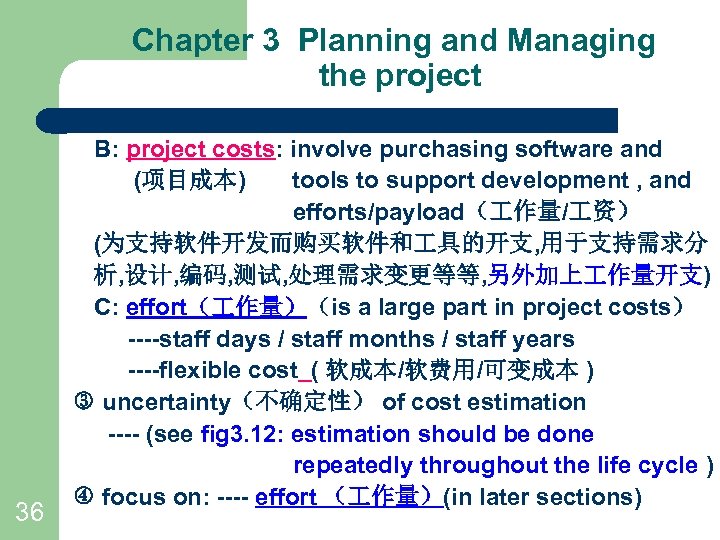 Chapter 3 Planning and Managing the project

B: project costs: involve purchasing software and
(项目成本) tools to support development , and efforts/payload（工作量/工资）

(为支持软件开发而购买软件和工具的开支,用于支持需求分析,设计,编码,测试,处理需求变更等等,另外加上工作量开支)

C: effort（工作量）（is a large part in project costs）
----staff days / staff months / staff years
----flexible cost_( 软成本/软费用/可变成本 )

③ uncertainty（不确定性） of cost estimation
---- (see fig3.12: estimation should be done repeatedly throughout the life cycle )

④ focus on: ---- effort （工作量）(in later sections)

36